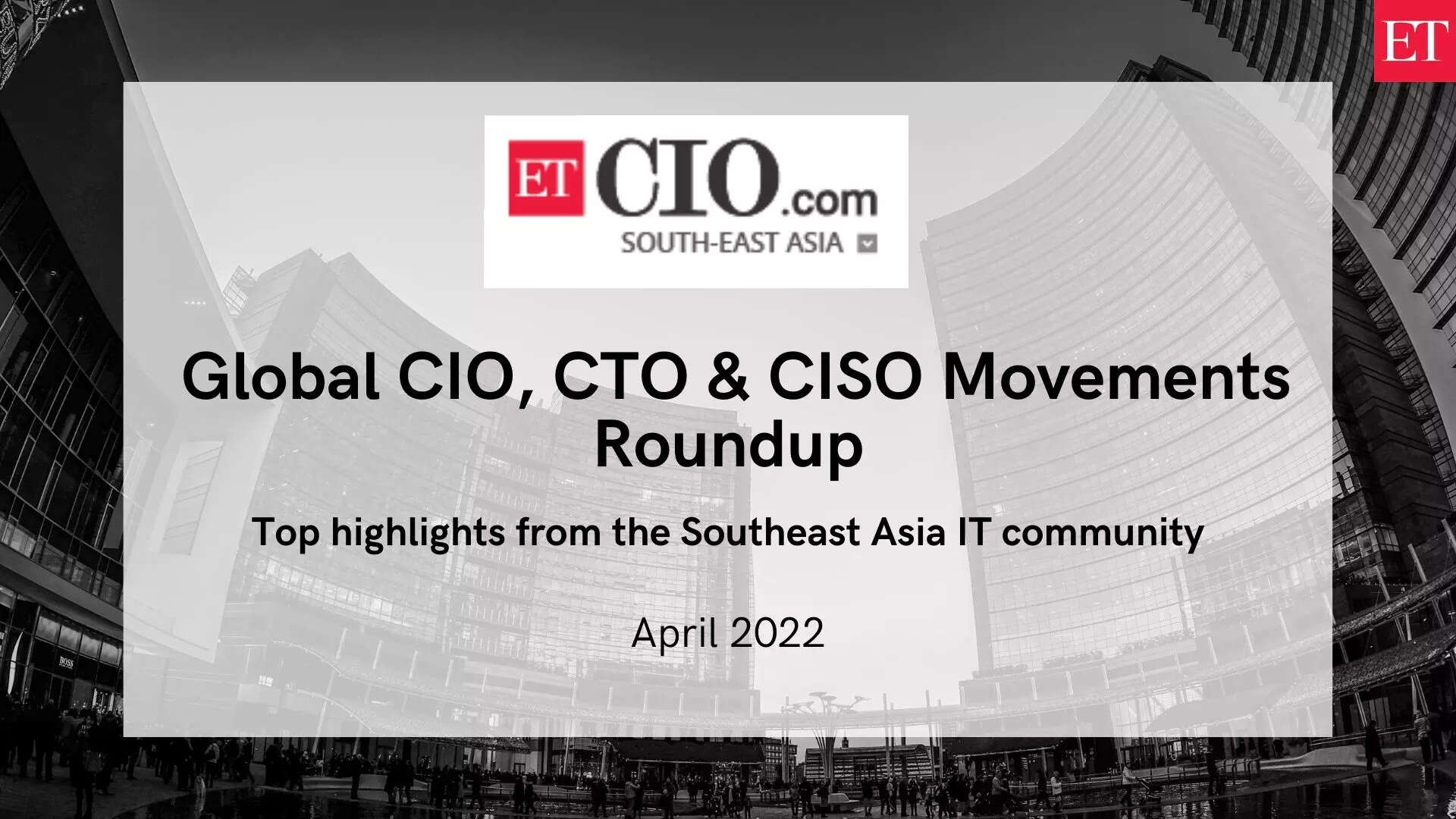 ET

ET CIO.com
SOUTH-EAST ASIA

Global CIO, CTO & CISO Movements Roundup

Top highlights from the Southeast Asia IT community

April 2022

BOSS